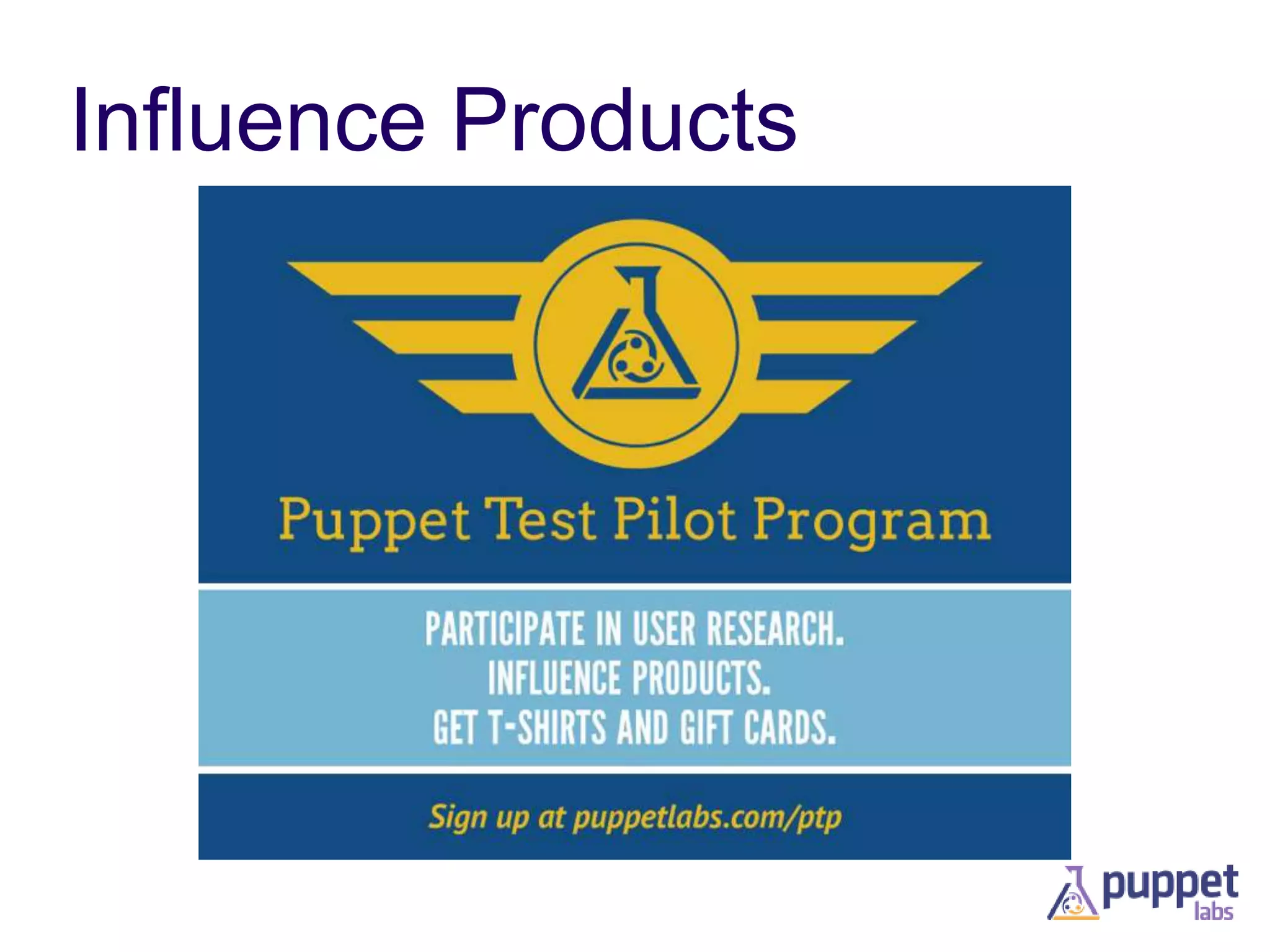 Influence Products

Puppet Test Pilot Program

PARTICIPATE IN USER RESEARCH.
INFLUENCE PRODUCTS.
GET T-SHIRTS AND GIFT CARDS.

Sign up at puppetlabs.com/ptp

puppet labs